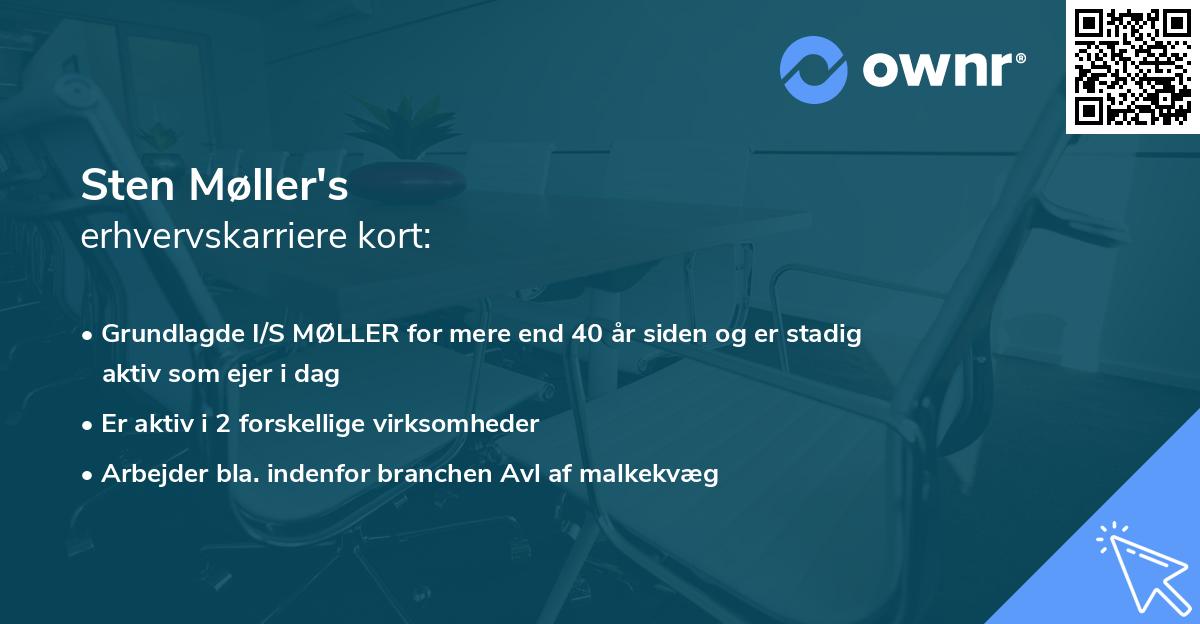 ownr®

Sten Møller's
erhvervskarriere kort:

• Grundlagde I/S MØLLER for mere end 40 år siden og er stadig aktiv som ejer i dag
• Er aktiv i 2 forskellige virksomheder
• Arbejder bla. indenfor branchen Avl af malkekvæg